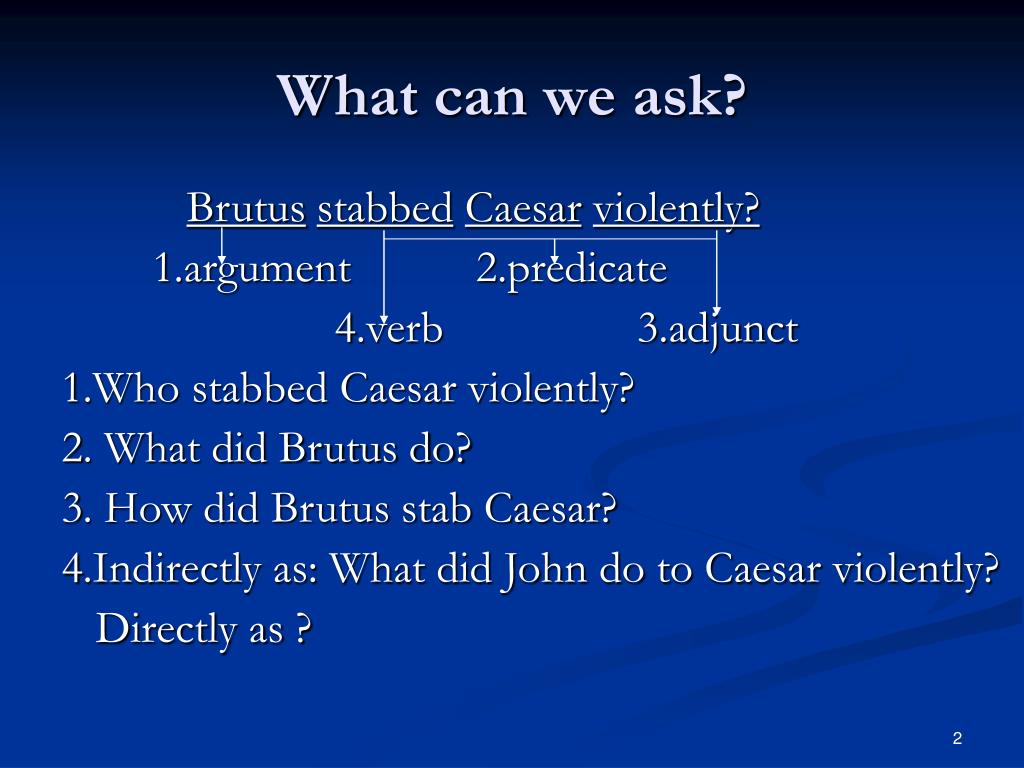 What can we ask?

Brutus stabbed Caesar violently?

1.argument 2.predicate

4.verb 3.adjunct

1.Who stabbed Caesar violently?

2. What did Brutus do?

3. How did Brutus stab Caesar?

4.Indirectly as: What did John do to Caesar violently? Directly as ?

2